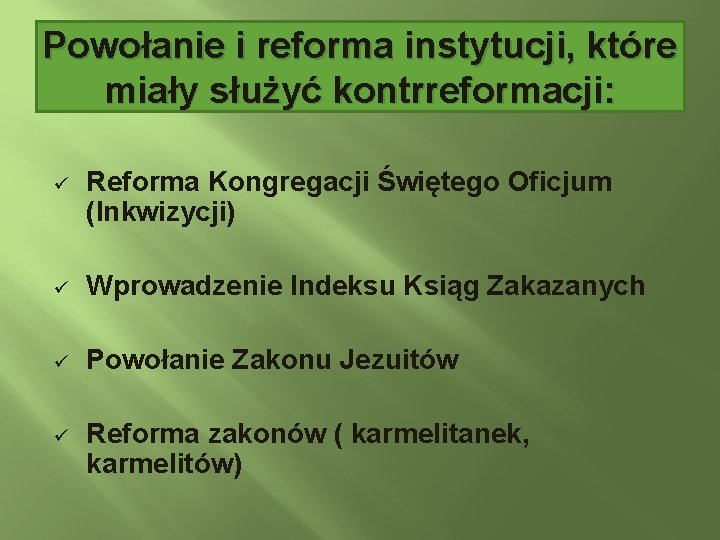 Powołanie i reforma instytucji, które miały służyć kontrreformacji:

✓ Reforma Kongregacji Świętego Oficjum (Inkwizycji)

✓ Wprowadzenie Indeksu Ksiąg Zakazanych

✓ Powołanie Zakonu Jezuitów

✓ Reforma zakonów ( karmelitanek, karmelitów)